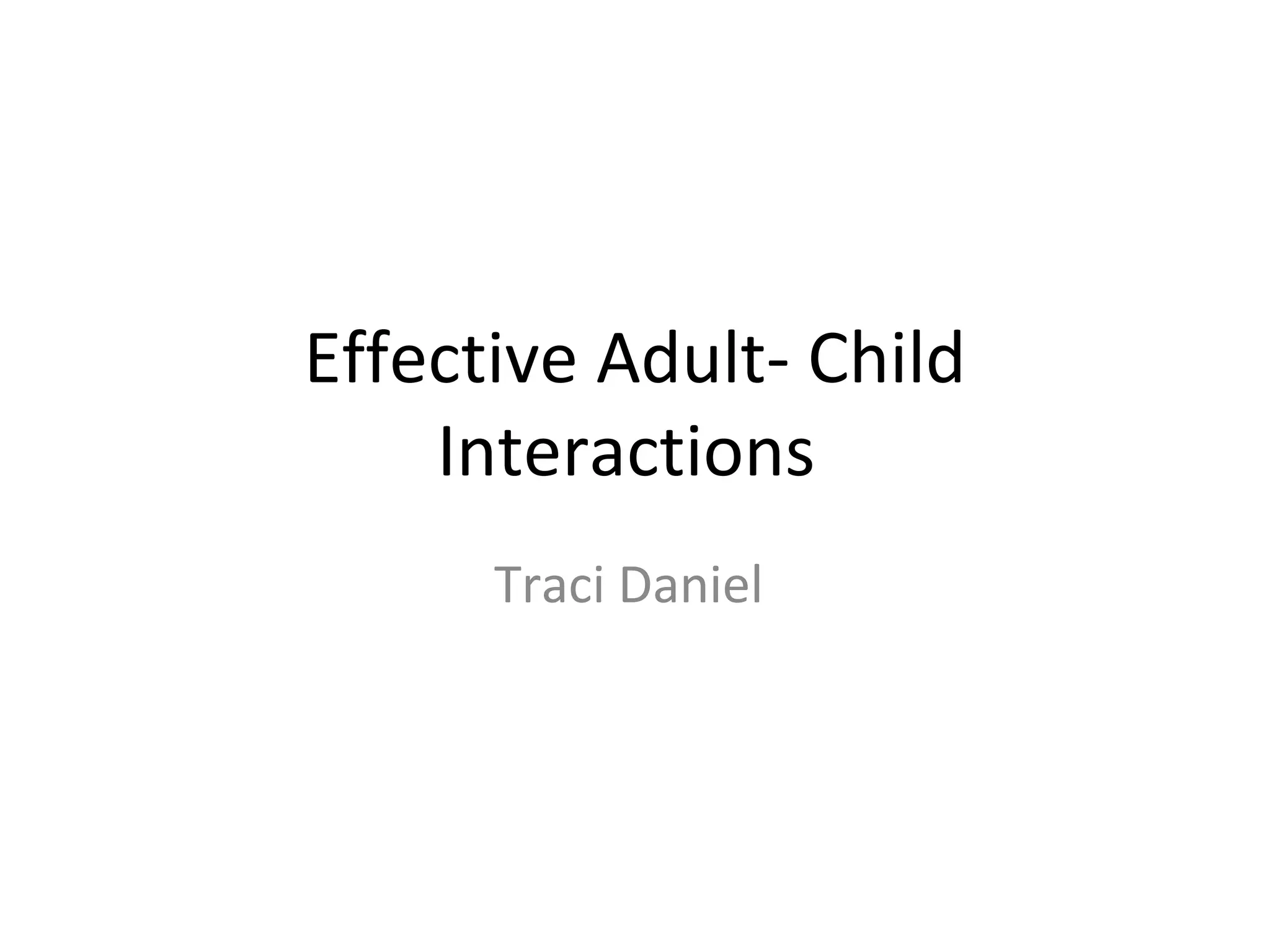 Effective Adult- Child Interactions

Traci Daniel